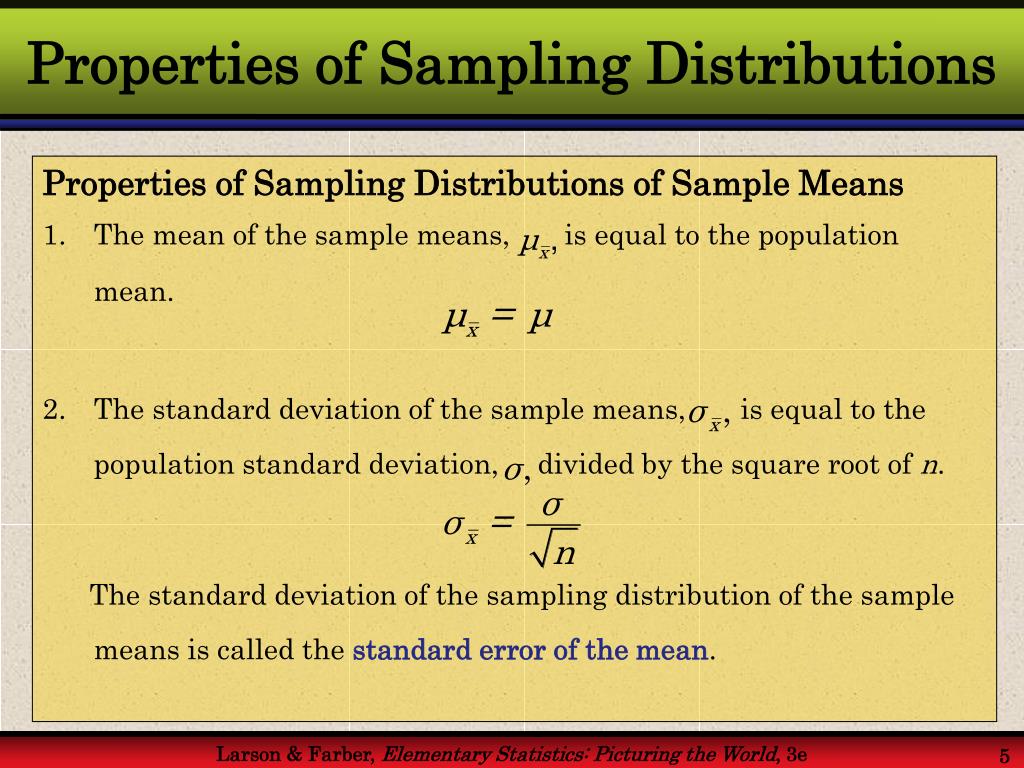 Properties of Sampling Distributions

Properties of Sampling Distributions of Sample Means

1. The mean of the sample means, $\mu_{\bar{x}}$, is equal to the population mean.

$\mu_{\bar{x}} = \mu$

2. The standard deviation of the sample means, $\sigma_{\bar{x}}$, is equal to the population standard deviation, $\sigma$, divided by the square root of $n$.

$\sigma_{\bar{x}} = \frac{\sigma}{\sqrt{n}}$

The standard deviation of the sampling distribution of the sample means is called the standard error of the mean.

Larson & Farber, Elementary Statistics: Picturing the World, 3e

5